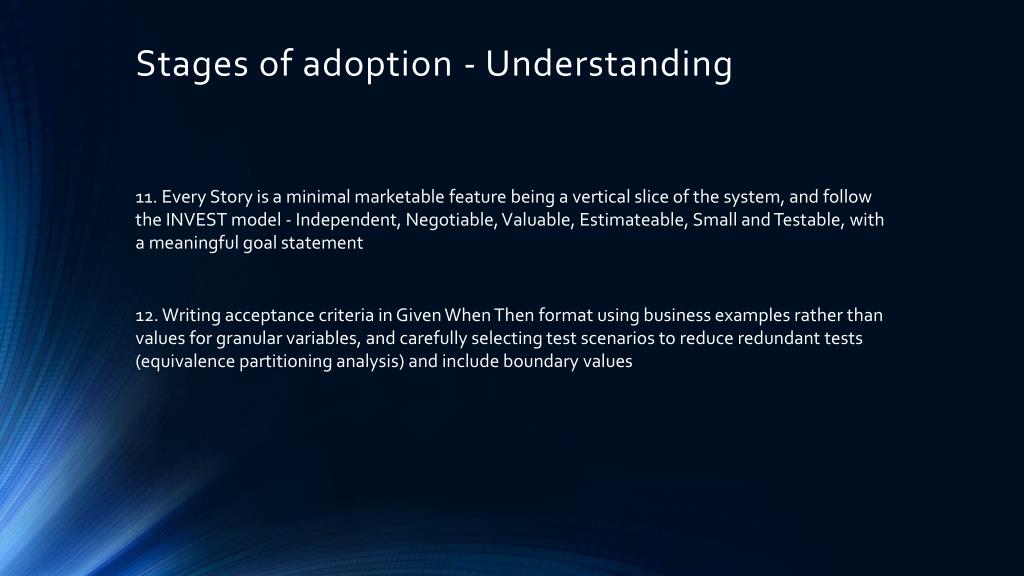 Stages of adoption - Understanding

11. Every Story is a minimal marketable feature being a vertical slice of the system, and follow the INVEST model - Independent, Negotiable, Valuable, Estimateable, Small and Testable, with a meaningful goal statement

12. Writing acceptance criteria in Given When Then format using business examples rather than values for granular variables, and carefully selecting test scenarios to reduce redundant tests (equivalence partitioning analysis) and include boundary values